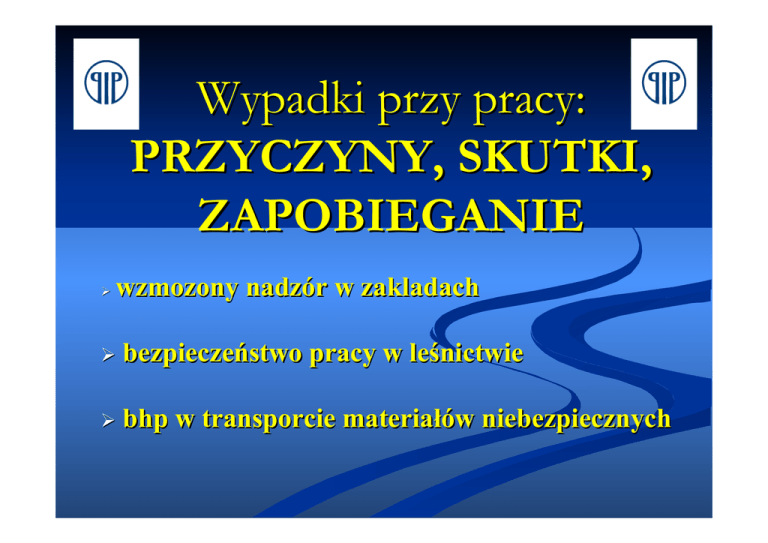 PIP

PIP

Wypadki przy pracy:
PRZYCZYNY, SKUTKI, ZAPOBIEGANIE

➢ wzmozony nadzór w zakladach

➢ bezpieczeństwo pracy w leśnictwie

➢ bhp w transporcie materiałów niebezpiecznych